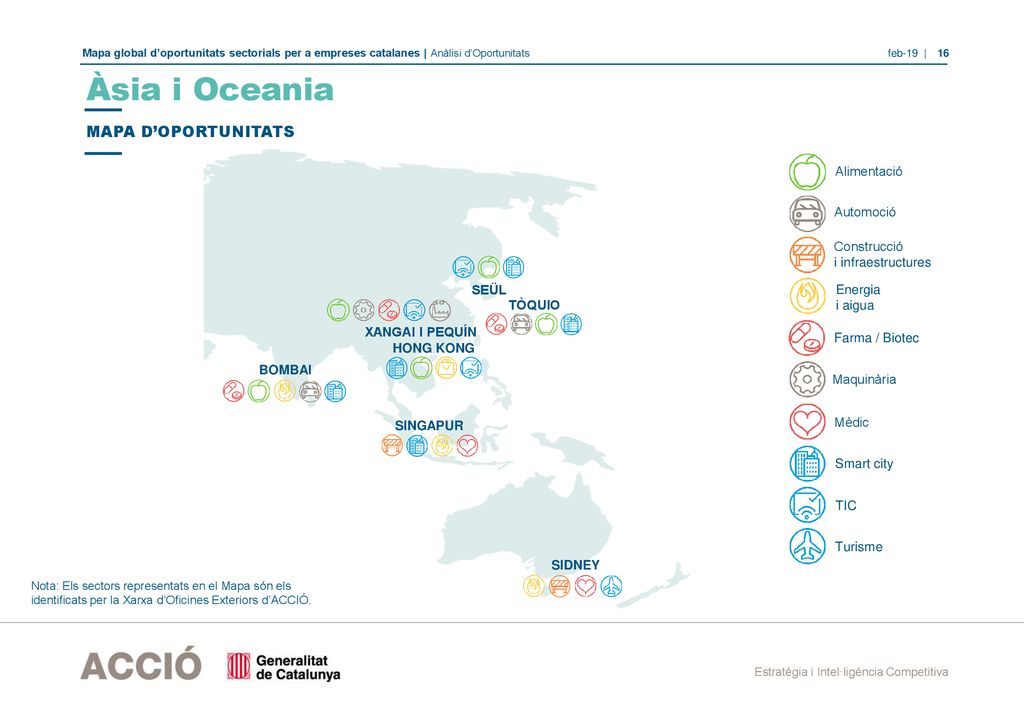 Mapa global d'oportunitats sectorials per a empreses catalanes | Anàlisi d'Oportunitats

feb-19 | 16

Àsia i Oceania

MAPA D'OPORTUNITATS

SEÜL

TÒQUIO

XANGAI I PEQUÍN

HONG KONG

BOMBAI

SINGAPUR

SIDNEY

Alimentació

Automoció

Construcció i infraestructures

Energia i aigua

Farma / Biotec

Maquinària

Mèdic

Smart city

TIC

Turisme

Nota: Els sectors representats en el Mapa són els identificats per la Xarxa d'Oficines Exteriors d'ACCIÓ.

ACCIÓ

Generalitat de Catalunya

Estratègia i Intel·ligència Competitiva